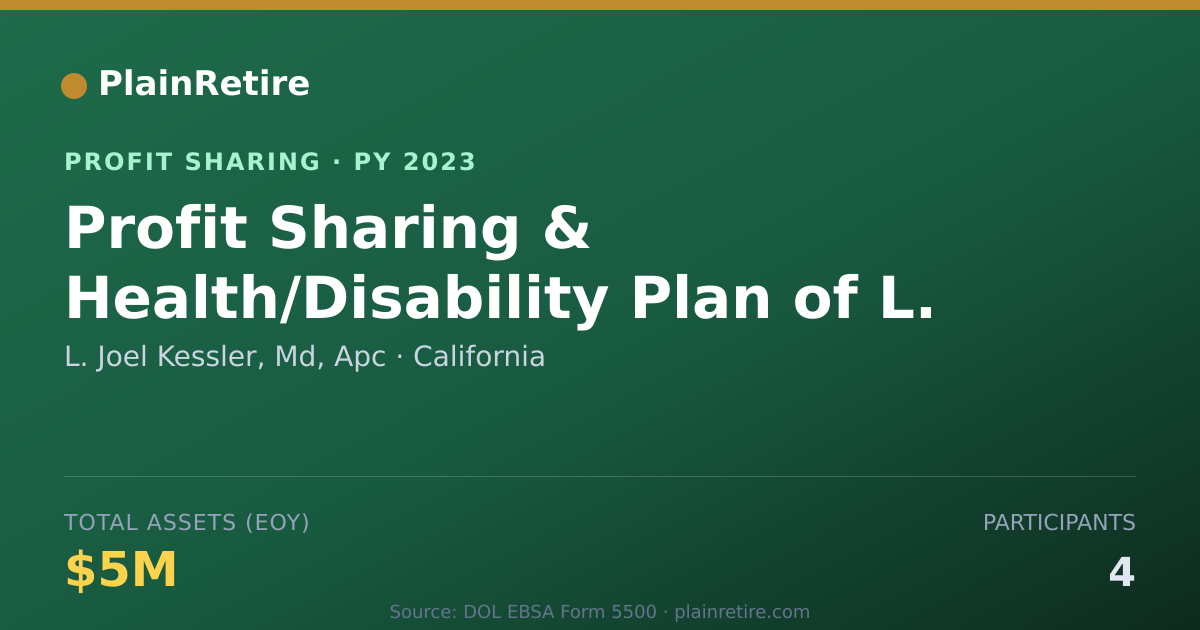 PlainRetire

PROFIT SHARING · PY 2023

Profit Sharing & Health/Disability Plan of L.

L. Joel Kessler, Md, Apc · California

TOTAL ASSETS (EOY)

$5M

PARTICIPANTS

4

Source: DOL EBSA Form 5500 · plainretire.com